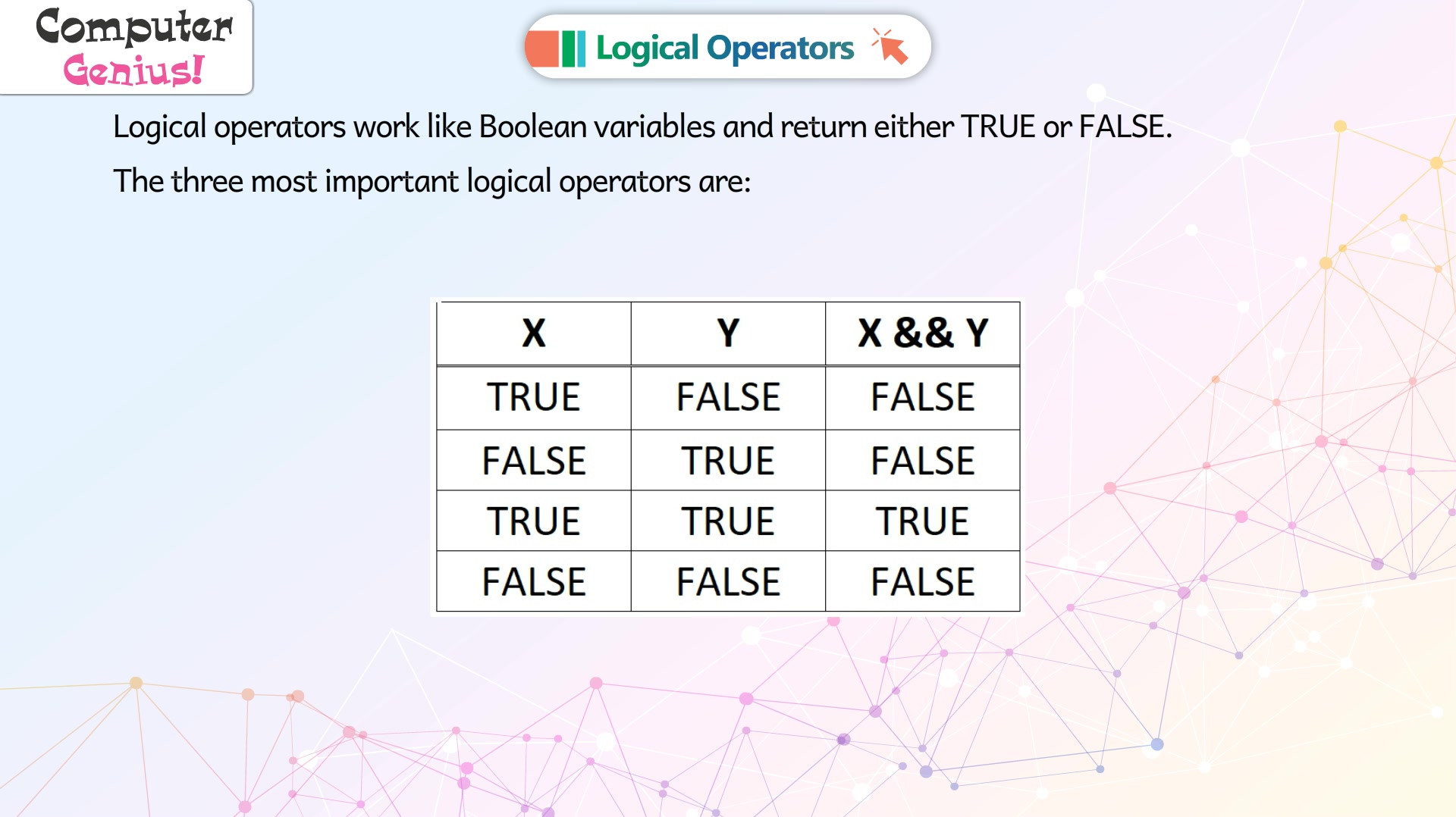 Computer Genius!

Logical Operators

Logical operators work like Boolean variables and return either TRUE or FALSE.

The three most important logical operators are:

| X | Y | X && Y |
|---|---|---|
| TRUE | FALSE | FALSE |
| FALSE | TRUE | FALSE |
| TRUE | TRUE | TRUE |
| FALSE | FALSE | FALSE |